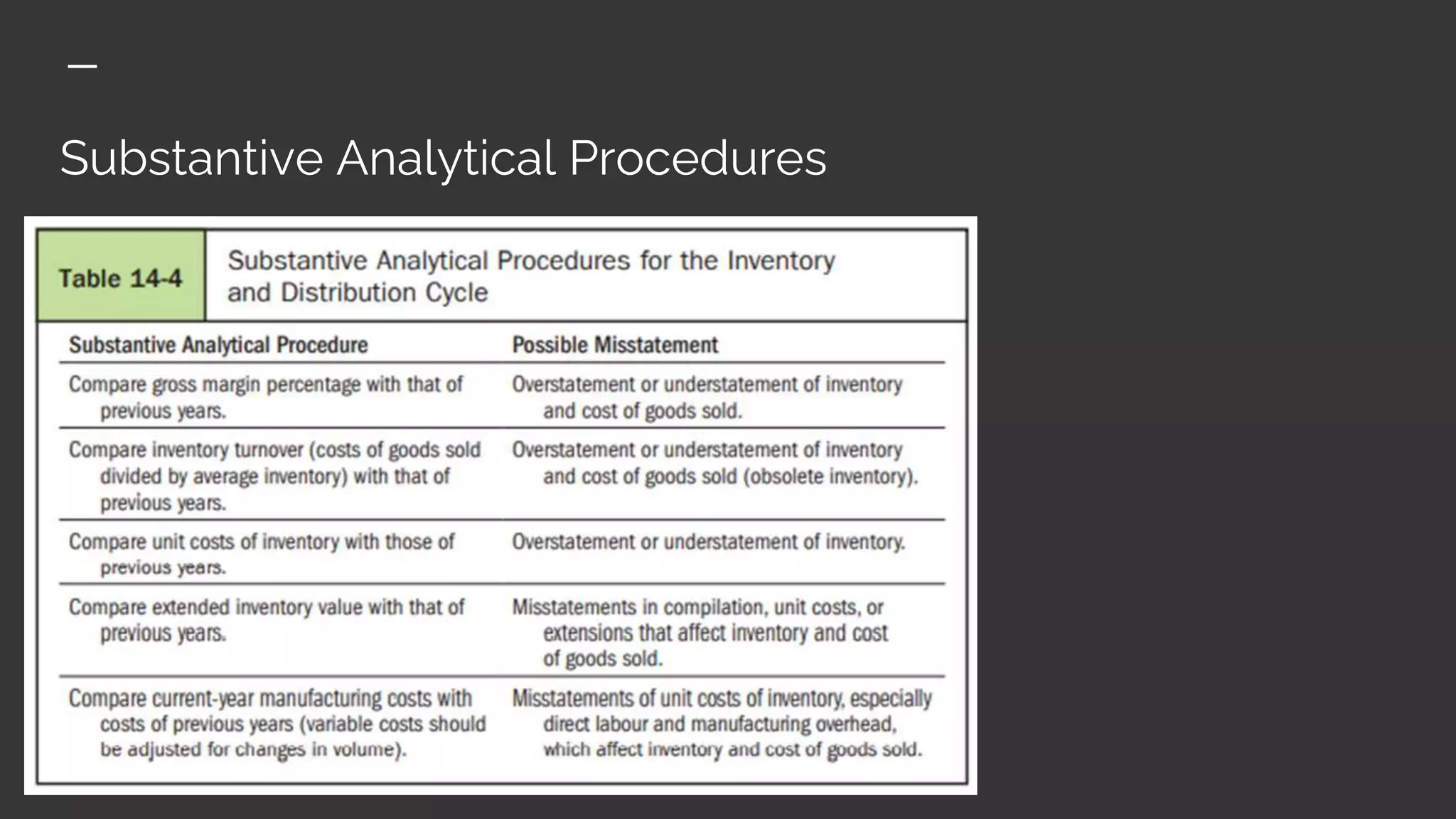 Substantive Analytical Procedures

Table 14-4 Substantive Analytical Procedures for the Inventory and Distribution Cycle

| Substantive Analytical Procedure | Possible Misstatement |
|---|---|
| Compare gross margin percentage with that of previous years. | Overstatement or understatement of inventory and cost of goods sold. |
| Compare inventory turnover (costs of goods sold divided by average inventory) with that of previous years. | Overstatement or understatement of inventory and cost of goods sold (obsolete inventory). |
| Compare unit costs of inventory with those of previous years. | Overstatement or understatement of inventory. |
| Compare extended inventory value with that of previous years. | Misstatements in compilation, unit costs, or extensions that affect inventory and cost of goods sold. |
| Compare current-year manufacturing costs with costs of previous years (variable costs should be adjusted for changes in volume). | Misstatements of unit costs of inventory, especially direct labour and manufacturing overhead, which affect inventory and cost of goods sold. |